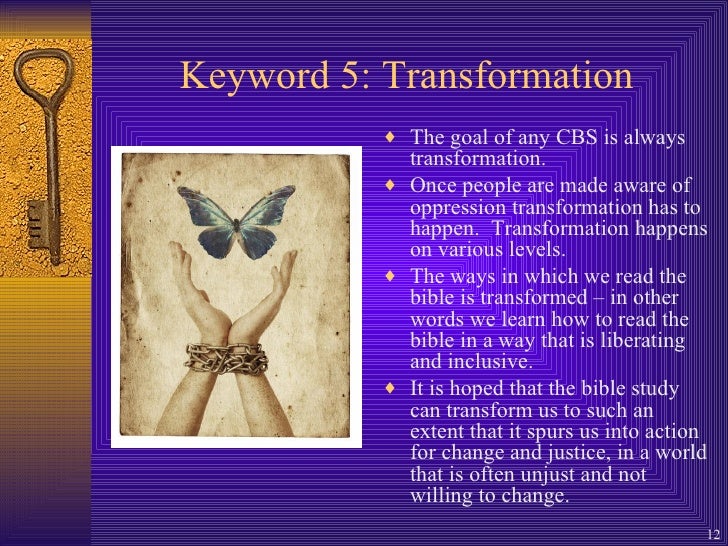 Keyword 5: Transformation

♦ The goal of any CBS is always transformation.

♦ Once people are made aware of oppression transformation has to happen. Transformation happens on various levels.

♦ The ways in which we read the bible is transformed – in other words we learn how to read the bible in a way that is liberating and inclusive.

♦ It is hoped that the bible study can transform us to such an extent that it spurs us into action for change and justice, in a world that is often unjust and not willing to change.

12